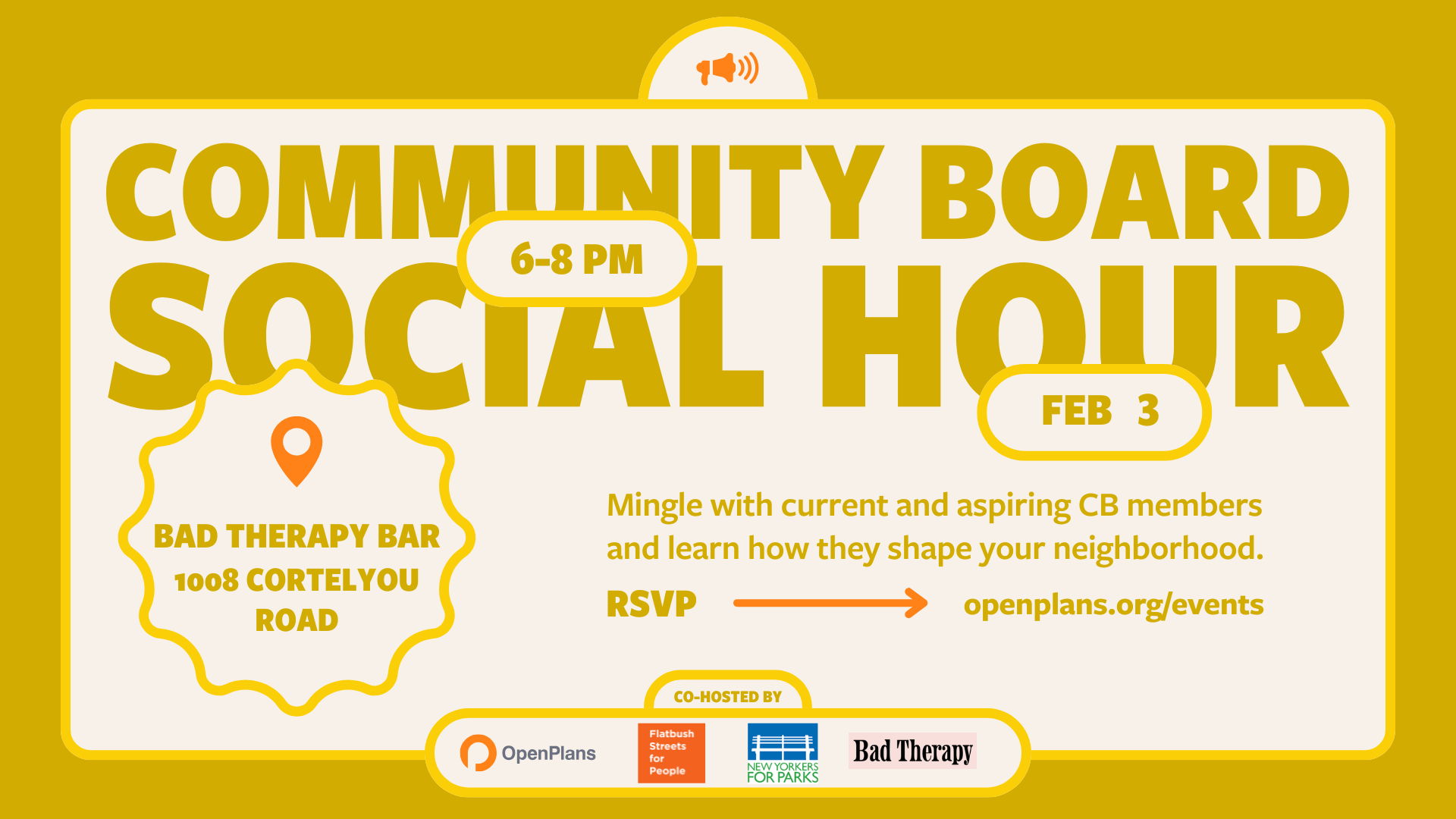 COMMUNITY BOARD SOCIAL HOUR

6-8 PM

FEB 3

BAD THERAPY BAR
1008 CORTELYOU ROAD

Mingle with current and aspiring CB members and learn how they shape your neighborhood.

RSVP openplans.org/events

CO-HOSTED BY

OpenPlans

Flatbush Streets for People

NEW YORKERS FOR PARKS

Bad Therapy